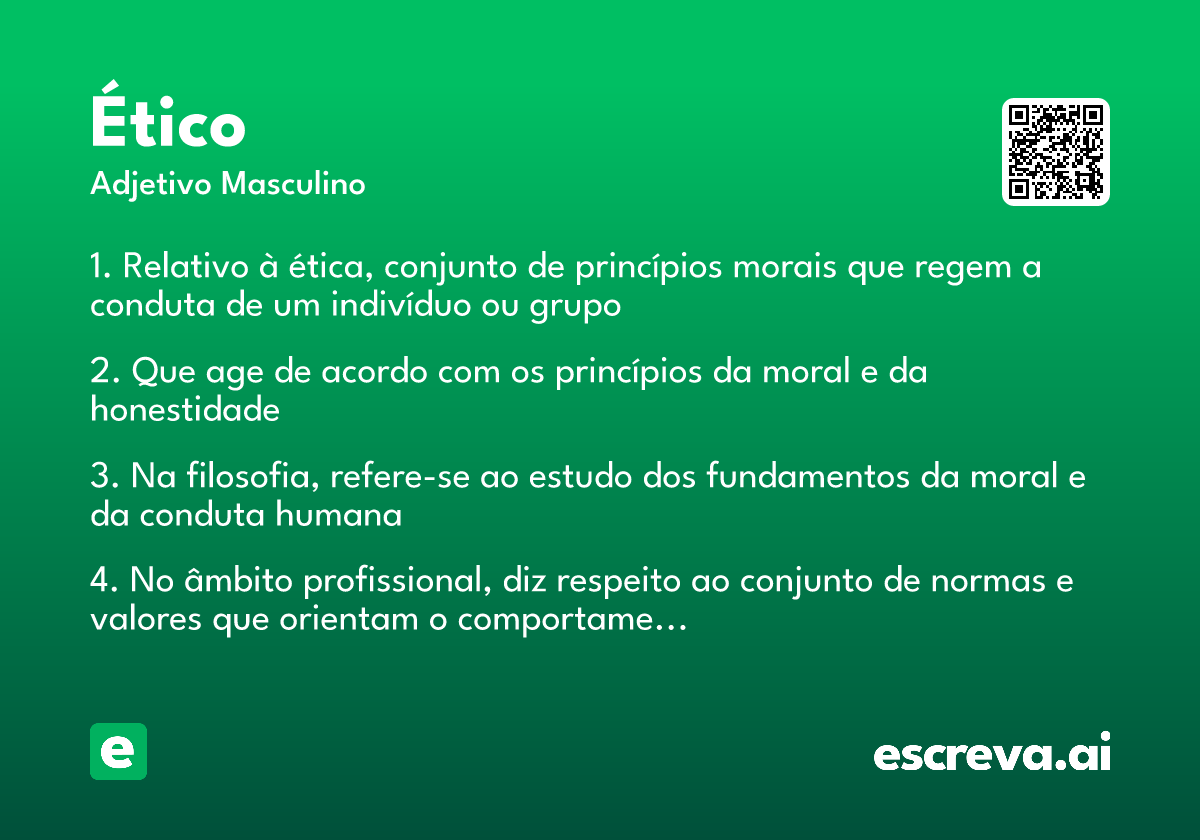 Ético
Adjetivo Masculino

1. Relativo à ética, conjunto de princípios morais que regem a conduta de um indivíduo ou grupo

2. Que age de acordo com os princípios da moral e da honestidade

3. Na filosofia, refere-se ao estudo dos fundamentos da moral e da conduta humana

4. No âmbito profissional, diz respeito ao conjunto de normas e valores que orientam o comportame...

e

escreva.ai